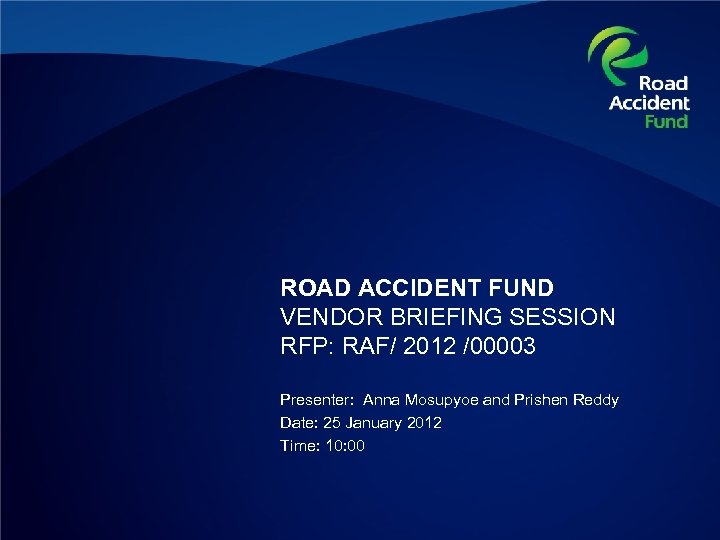 Road Accident Fund

ROAD ACCIDENT FUND
VENDOR BRIEFING SESSION
RFP: RAF/ 2012 /00003

Presenter: Anna Mosupyoe and Prishen Reddy
Date: 25 January 2012
Time: 10:00